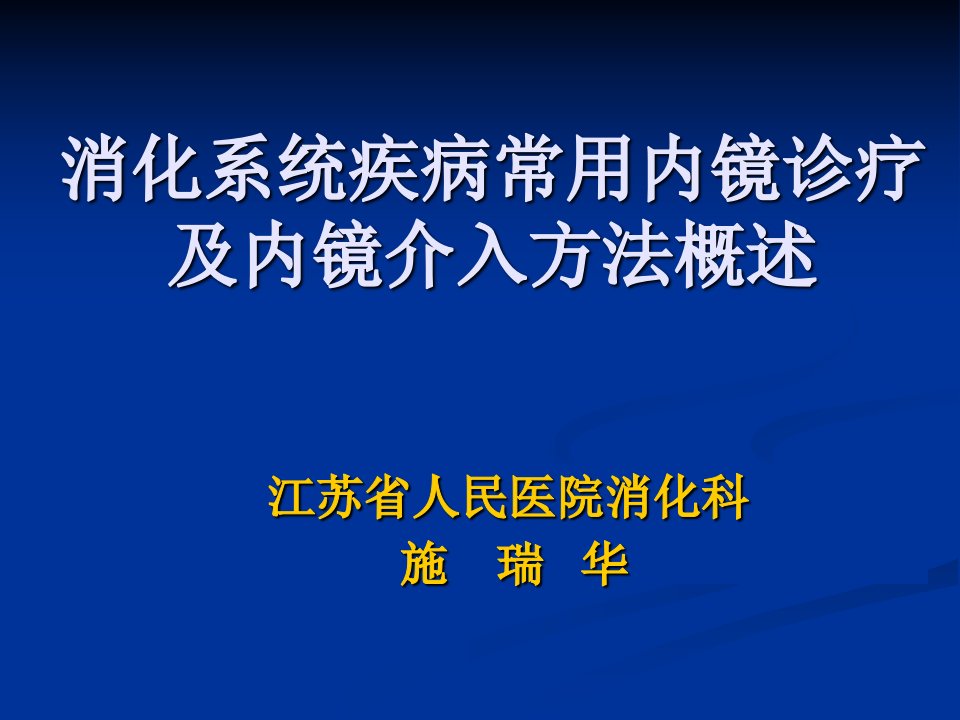 消化系统疾病常用内镜诊疗及内镜介入方法概述

江苏省人民医院消化科
施 瑞 华